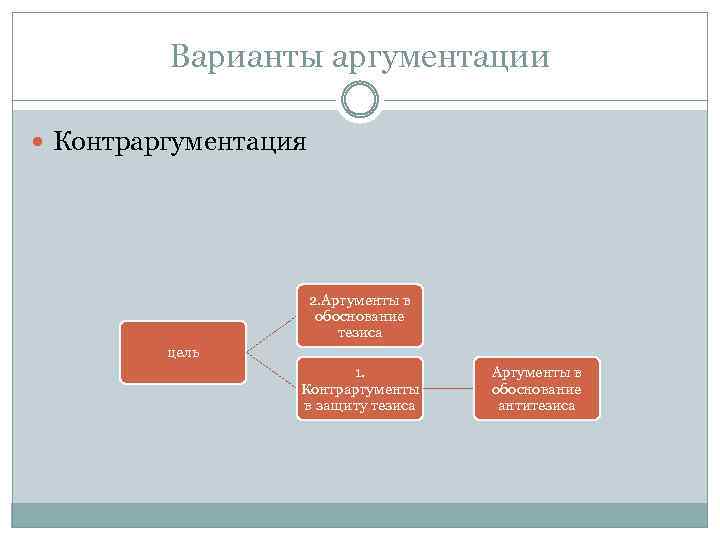 Варианты аргументации

Контраргументация

цель

2.Аргументы в обоснование тезиса

1. Контраргументы в защиту тезиса

Аргументы в обоснование антитезиса